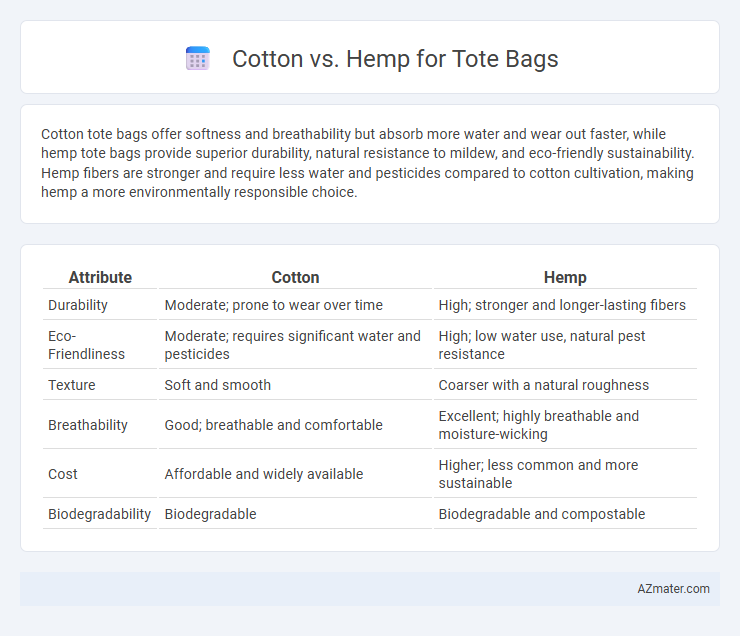 Cotton vs. Hemp for Tote Bags

Cotton tote bags offer softness and breathability but absorb more water and wear out faster, while hemp tote bags provide superior durability, natural resistance to mildew, and eco-friendly sustainability. Hemp fibers are stronger and require less water and pesticides compared to cotton cultivation, making hemp a more environmentally responsible choice.

| Attribute | Cotton | Hemp |
|---|---|---|
| Durability | Moderate; prone to wear over time | High; stronger and longer-lasting fibers |
| Eco-Friendliness | Moderate; requires significant water and pesticides | High; low water use, natural pest resistance |
| Texture | Soft and smooth | Coarser with a natural roughness |
| Breathability | Good; breathable and comfortable | Excellent; highly breathable and moisture-wicking |
| Cost | Affordable and widely available | Higher; less common and more sustainable |
| Biodegradability | Biodegradable | Biodegradable and compostable |

AZmater.com